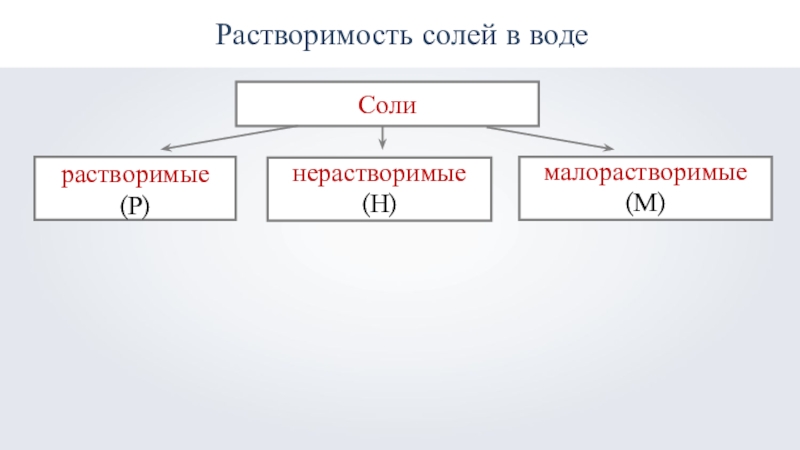 Растворимость солей в воде

Соли

растворимые
(Р)

нерастворимые
(Н)

малорастворимые
(М)